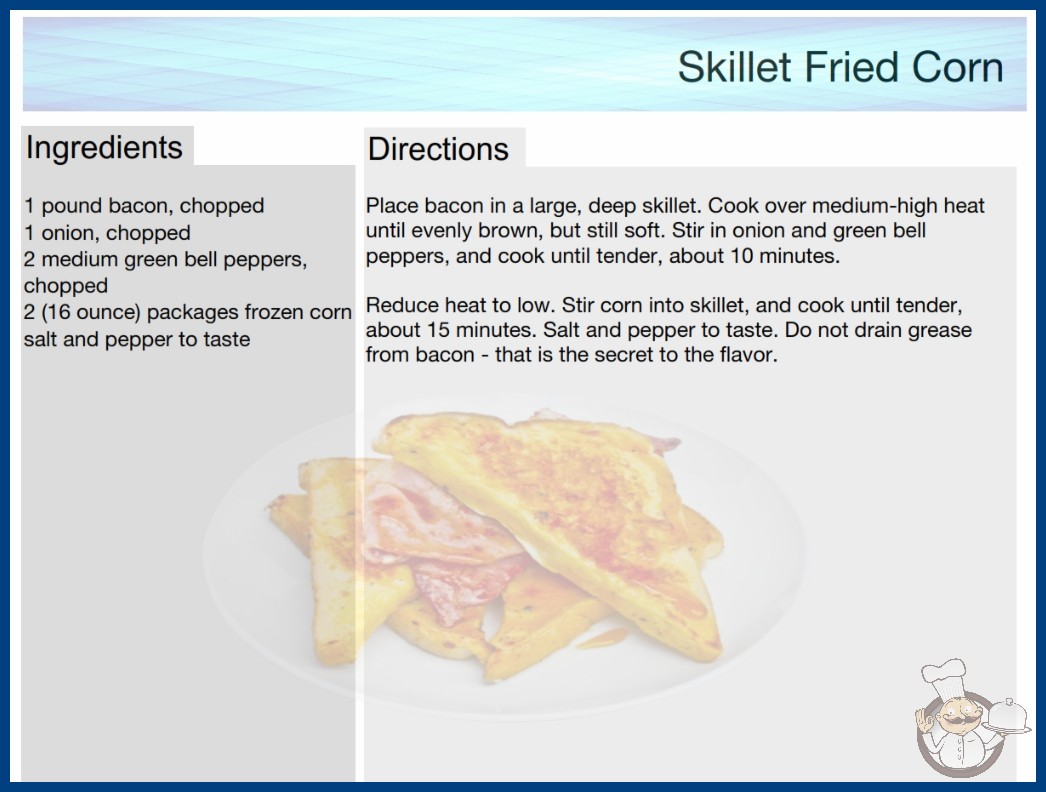 Skillet Fried Corn

Ingredients

1 pound bacon, chopped
1 onion, chopped
2 medium green bell peppers, chopped
2 (16 ounce) packages frozen corn
salt and pepper to taste

Directions

Place bacon in a large, deep skillet. Cook over medium-high heat until evenly brown, but still soft. Stir in onion and green bell peppers, and cook until tender, about 10 minutes.

Reduce heat to low. Stir corn into skillet, and cook until tender, about 15 minutes. Salt and pepper to taste. Do not drain grease from bacon - that is the secret to the flavor.